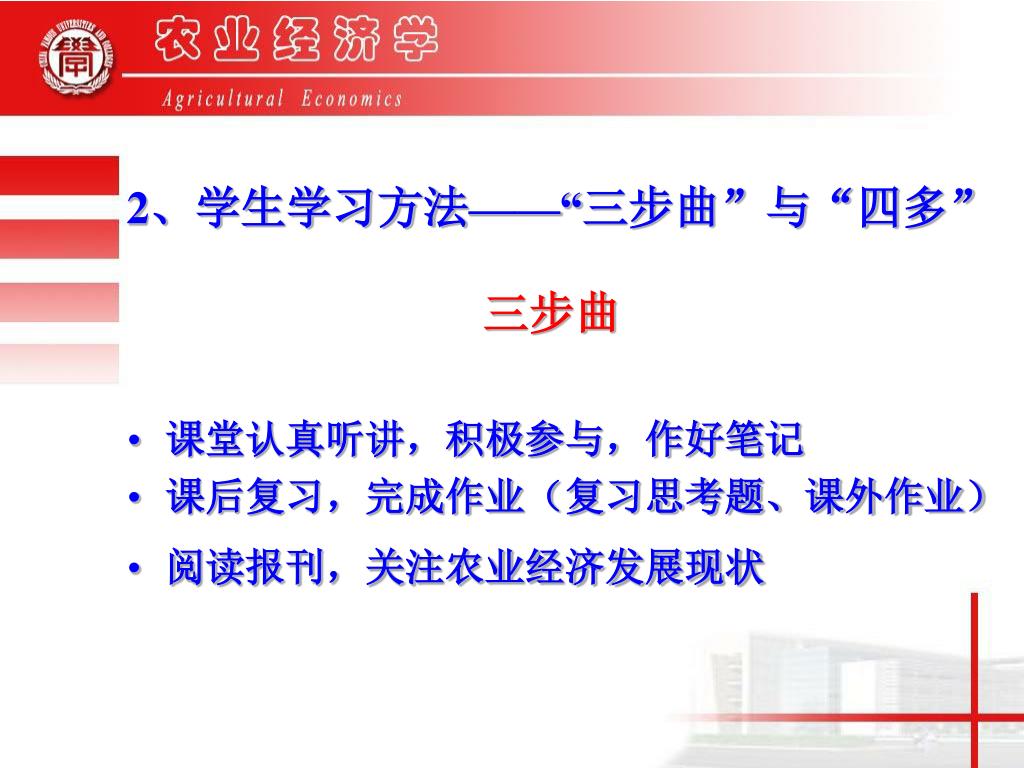 农业经济学

Agricultural Economics

2、学生学习方法——“三步曲”与“四多”

三步曲

• 课堂认真听讲，积极参与，作好笔记
• 课后复习，完成作业（复习思考题、课外作业）
• 阅读报刊，关注农业经济发展现状